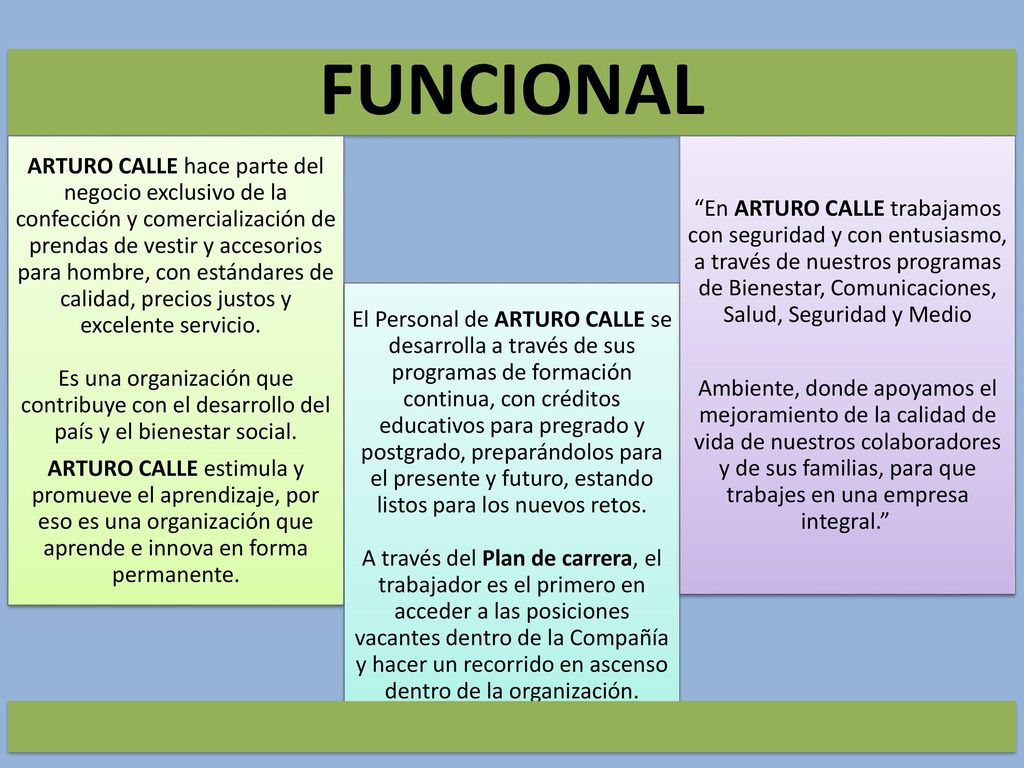 FUNCIONAL

ARTURO CALLE hace parte del negocio exclusivo de la confección y comercialización de prendas de vestir y accesorios para hombre, con estándares de calidad, precios justos y excelente servicio.

Es una organización que contribuye con el desarrollo del país y el bienestar social.

ARTURO CALLE estimula y promueve el aprendizaje, por eso es una organización que aprende e innova en forma permanente.

El Personal de ARTURO CALLE se desarrolla a través de sus programas de formación continua, con créditos educativos para pregrado y postgrado, preparándolos para el presente y futuro, estando listos para los nuevos retos.

A través del Plan de carrera, el trabajador es el primero en acceder a las posiciones vacantes dentro de la Compañía y hacer un recorrido en ascenso dentro de la organización.

“En ARTURO CALLE trabajamos con seguridad y con entusiasmo, a través de nuestros programas de Bienestar, Comunicaciones, Salud, Seguridad y Medio

Ambiente, donde apoyamos el mejoramiento de la calidad de vida de nuestros colaboradores y de sus familias, para que trabajes en una empresa integral.”